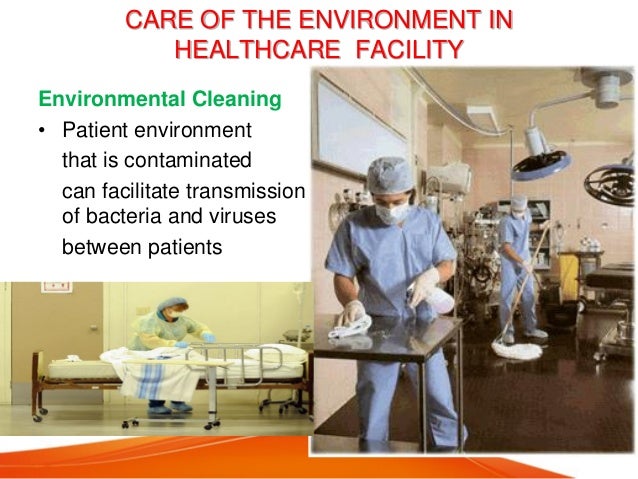 CARE OF THE ENVIRONMENT IN HEALTHCARE FACILITY

Environmental Cleaning

• Patient environment that is contaminated can facilitate transmission of bacteria and viruses between patients